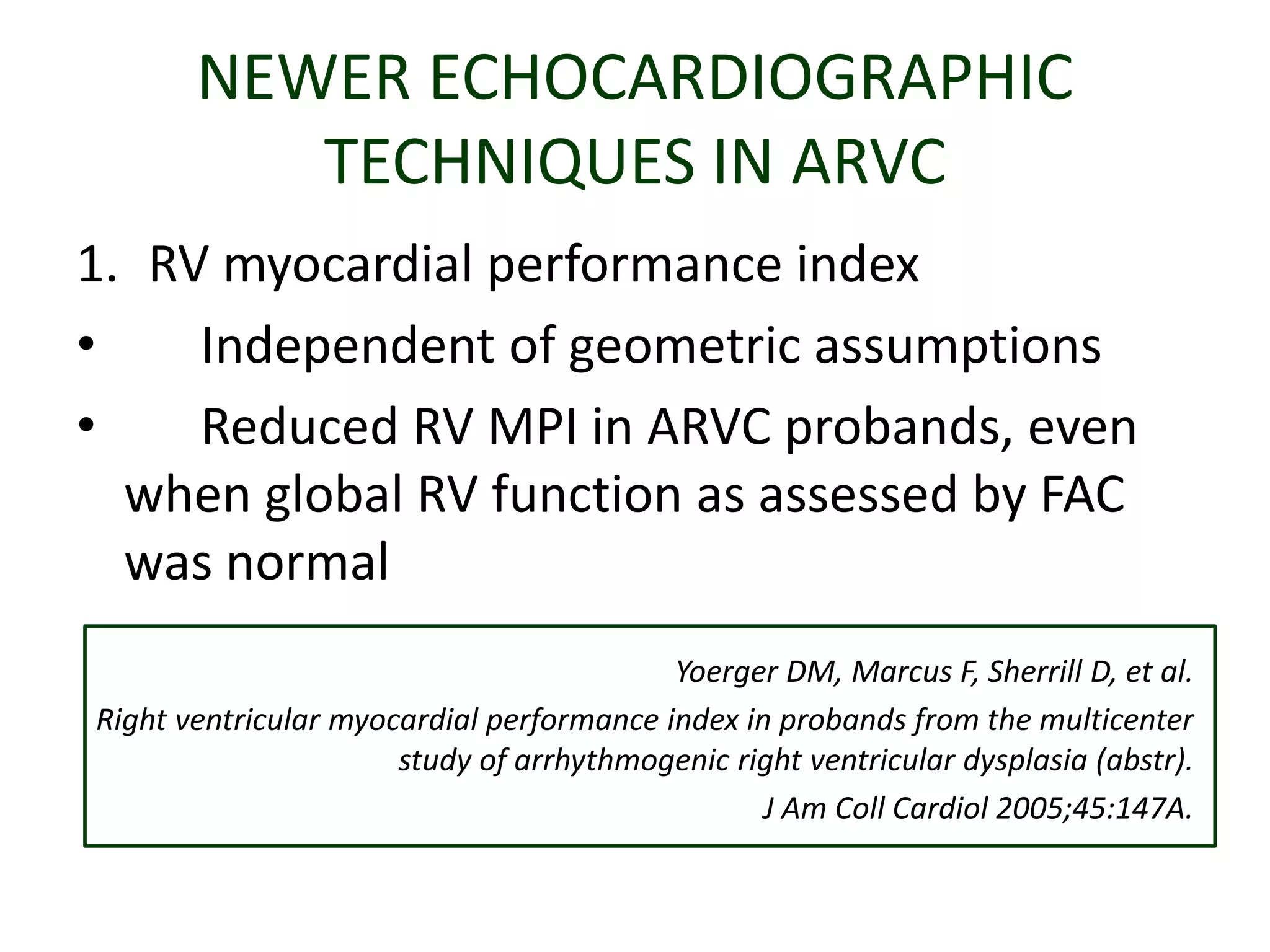 NEWER ECHOCARDIOGRAPHIC TECHNIQUES IN ARVC

1. RV myocardial performance index

• Independent of geometric assumptions

• Reduced RV MPI in ARVC probands, even when global RV function as assessed by FAC was normal

Yoerger DM, Marcus F, Sherrill D, et al.
Right ventricular myocardial performance index in probands from the multicenter study of arrhythmogenic right ventricular dysplasia (abstr).
J Am Coll Cardiol 2005;45:147A.